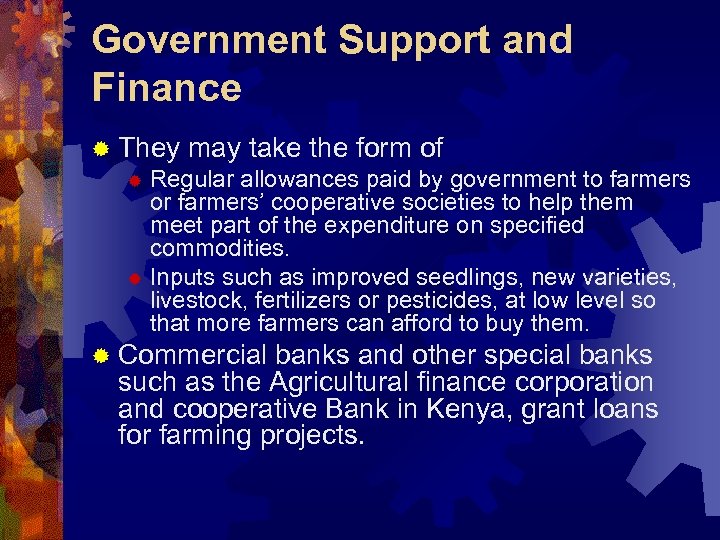 Government Support and Finance

They may take the form of

Regular allowances paid by government to farmers or farmers' cooperative societies to help them meet part of the expenditure on specified commodities.

Inputs such as improved seedlings, new varieties, livestock, fertilizers or pesticides, at low level so that more farmers can afford to buy them.

Commercial banks and other special banks such as the Agricultural finance corporation and cooperative Bank in Kenya, grant loans for farming projects.